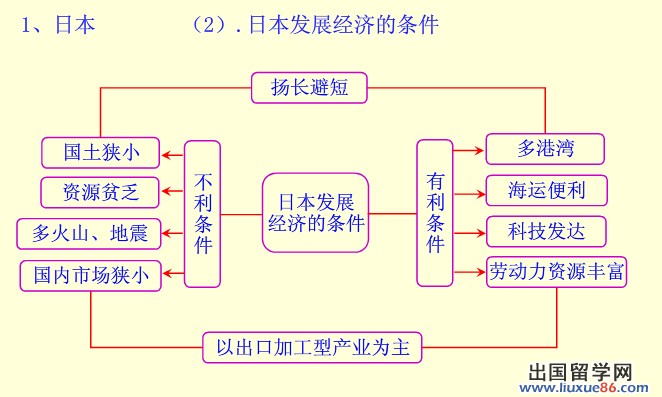 1、日本　　　　（2）. 日本发展经济的条件

扬长避短

国土狭小

资源贫乏

多火山、地震

国内市场狭小

不利条件

日本发展经济的条件

有利条件

多港湾

海运便利

科技发达

劳动力资源丰富

以出口加工型产业为主

出国留学网
www.liuxue86.com